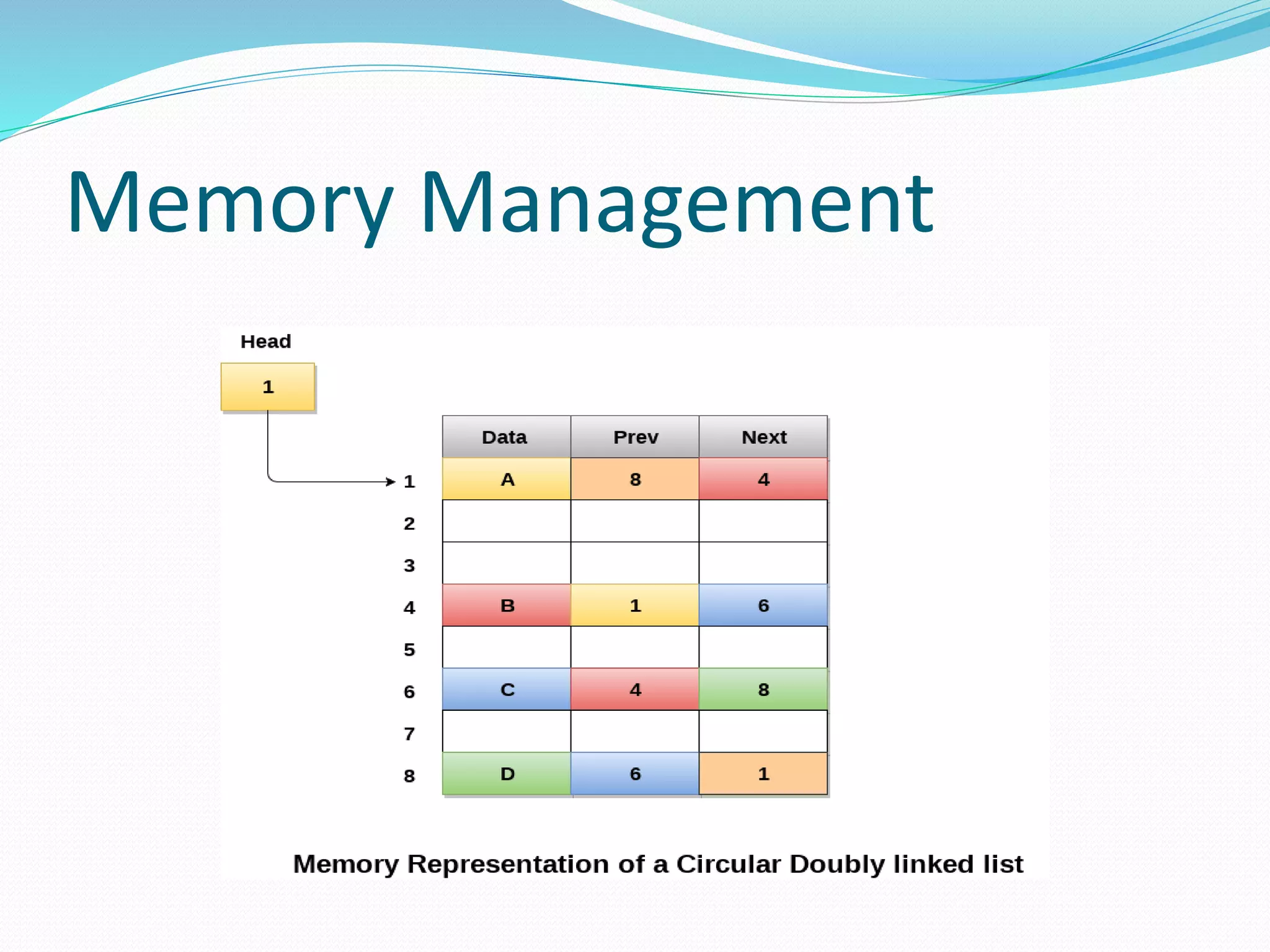 Memory Management

Head

1

| | Data | Prev | Next |
|---|---|---|---|
| 1 | A | 8 | 4 |
| 2 | | | |
| 3 | | | |
| 4 | B | 1 | 6 |
| 5 | | | |
| 6 | C | 4 | 8 |
| 7 | | | |
| 8 | D | 6 | 1 |

Memory Representation of a Circular Doubly linked list